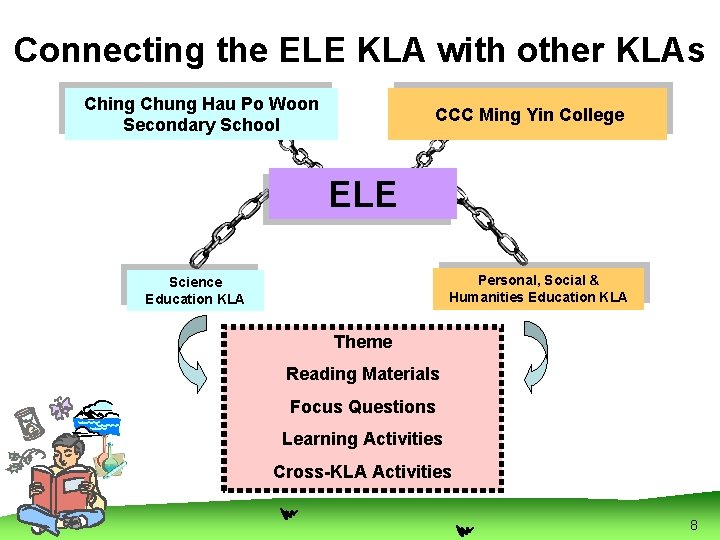 Connecting the ELE KLA with other KLAs

Ching Chung Hau Po Woon Secondary School

CCC Ming Yin College

ELE

Science Education KLA

Personal, Social & Humanities Education KLA

Theme

Reading Materials

Focus Questions

Learning Activities

Cross-KLA Activities

8